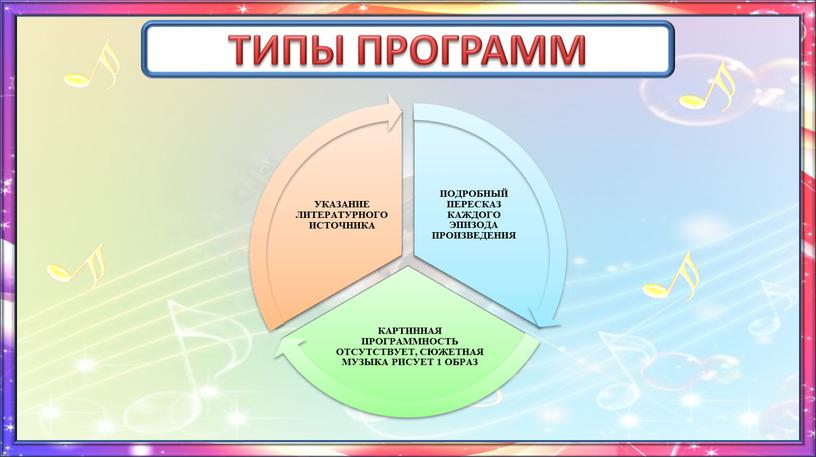 ТИПЫ ПРОГРАММ

УКАЗАНИЕ ЛИТЕРАТУРНОГО ИСТОЧНИКА

ПОДРОБНЫЙ ПЕРЕСКАЗ КАЖДОГО ЭПИЗОДА ПРОИЗВЕДЕНИЯ

КАРТИННАЯ ПРОГРАММНОСТЬ ОТСУТСТВУЕТ, СЮЖЕТНАЯ МУЗЫКА РИСУЕТ 1 ОБРАЗ